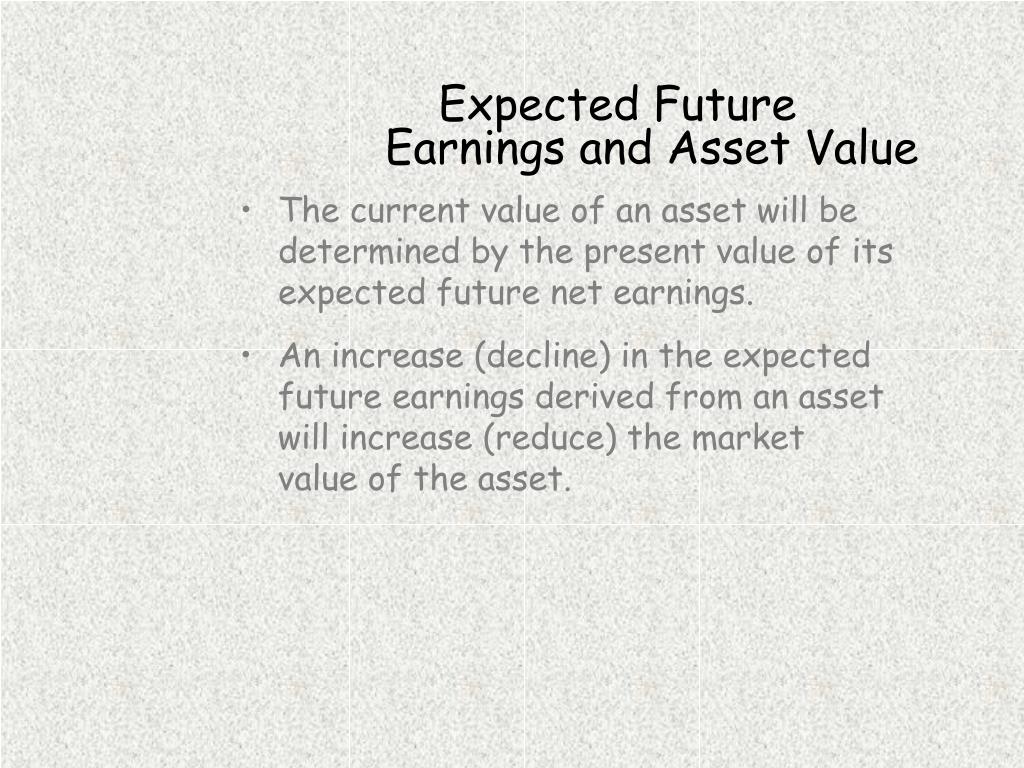 Expected Future Earnings and Asset Value

• The current value of an asset will be determined by the present value of its expected future net earnings.

• An increase (decline) in the expected future earnings derived from an asset will increase (reduce) the market value of the asset.